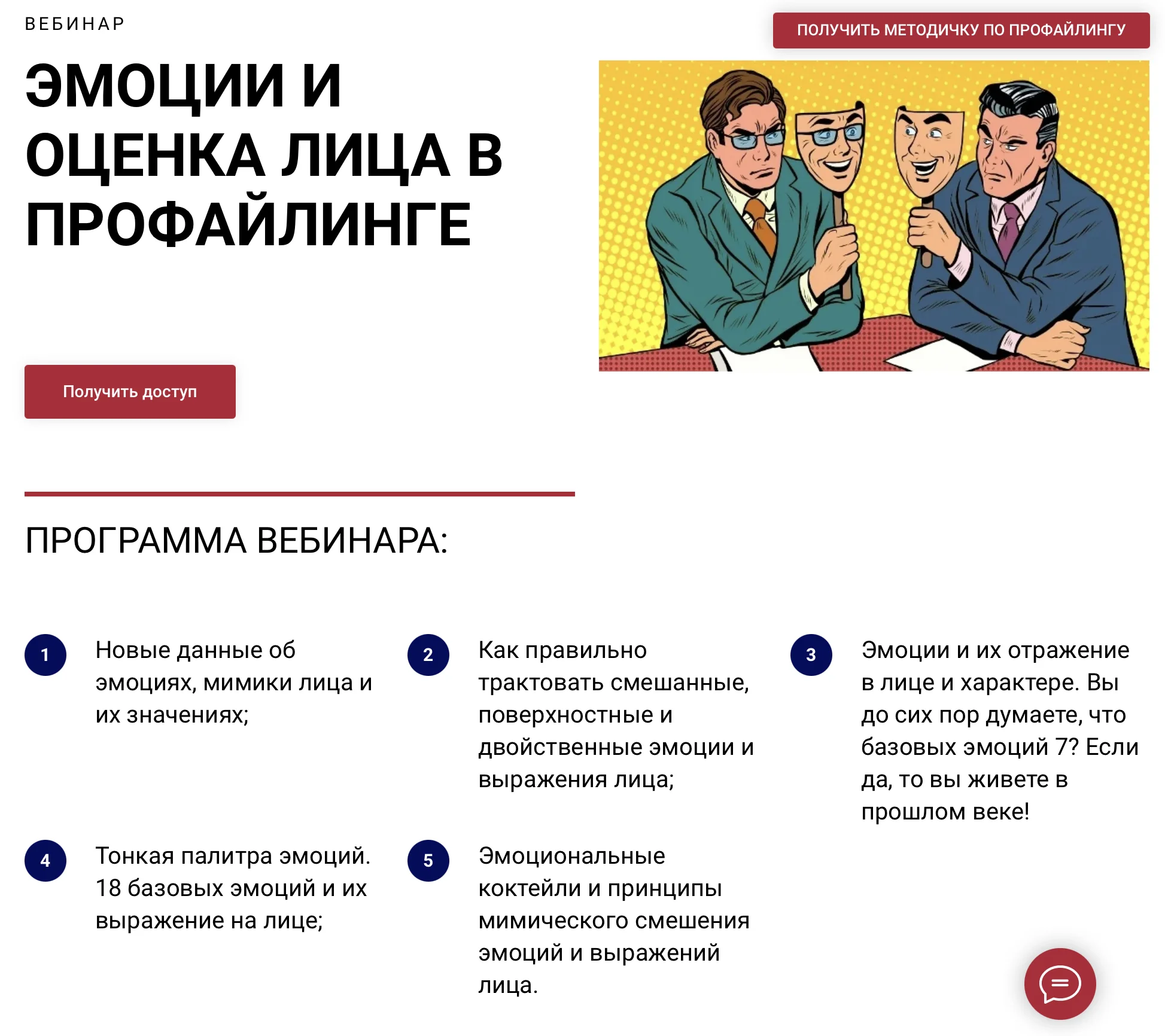 ВЕБИНАР

ПОЛУЧИТЬ МЕТОДИЧКУ ПО ПРОФАЙЛИНГУ

ЭМОЦИИ И ОЦЕНКА ЛИЦА В ПРОФАЙЛИНГЕ

Получить доступ

ПРОГРАММА ВЕБИНАРА:

1 Новые данные об эмоциях, мимики лица и их значениях;

2 Как правильно трактовать смешанные, поверхностные и двойственные эмоции и выражения лица;

3 Эмоции и их отражение в лице и характере. Вы до сих пор думаете, что базовых эмоций 7? Если да, то вы живете в прошлом веке!

4 Тонкая палитра эмоций. 18 базовых эмоций и их выражение на лице;

5 Эмоциональные коктейли и принципы мимического смешения эмоций и выражений лица.